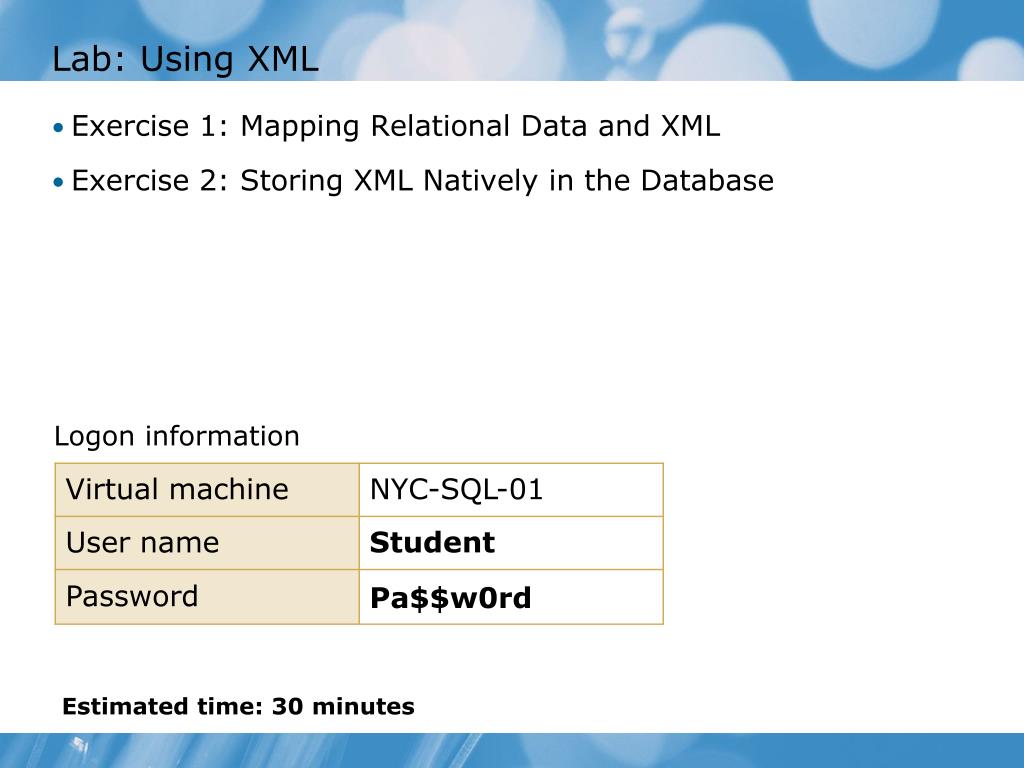 Lab: Using XML

• Exercise 1: Mapping Relational Data and XML

• Exercise 2: Storing XML Natively in the Database

Logon information

| Virtual machine | NYC-SQL-01 |
|---|---|
| User name | **Student** |
| Password | **Pa\$\$w0rd** |

**Estimated time: 30 minutes**